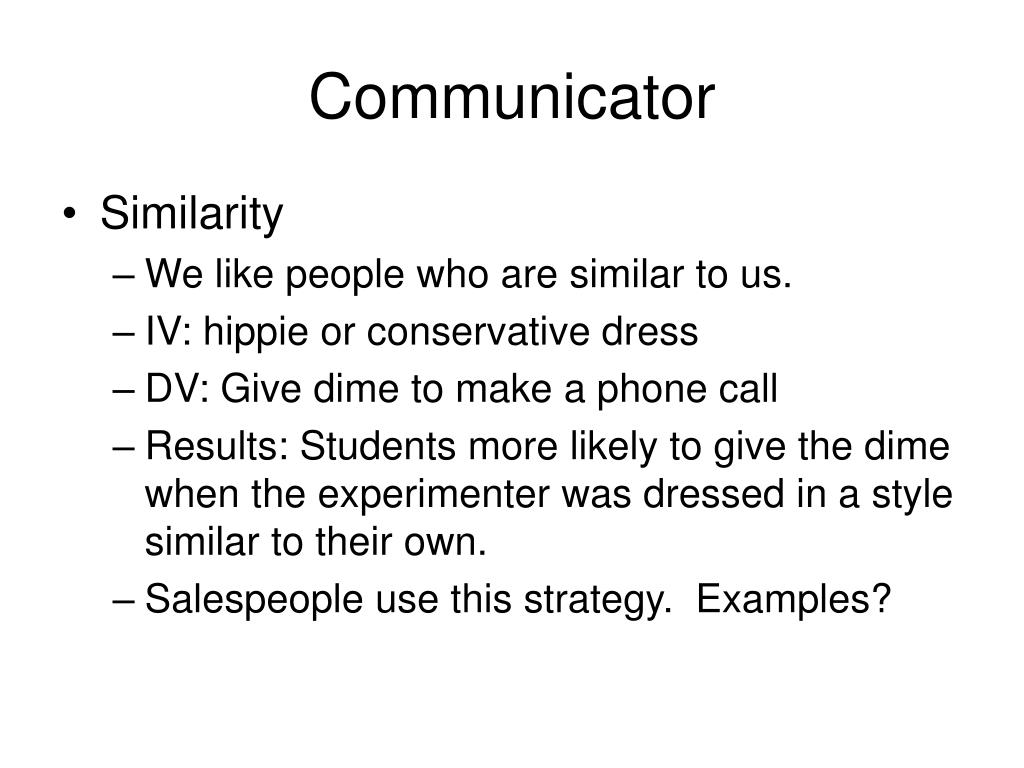 Communicator

• Similarity
– We like people who are similar to us.
– IV: hippie or conservative dress
– DV: Give dime to make a phone call
– Results: Students more likely to give the dime when the experimenter was dressed in a style similar to their own.
– Salespeople use this strategy. Examples?